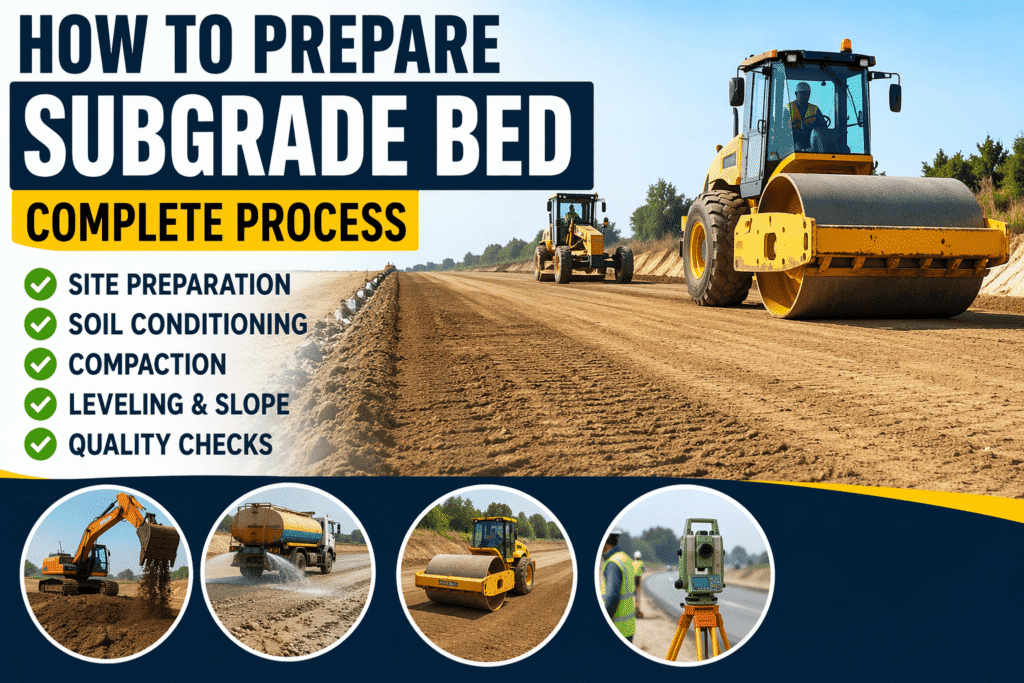 HOW TO PREPARE
SUBGRADE BED
COMPLETE PROCESS

SITE PREPARATION
SOIL CONDITIONING
COMPACTION
LEVELING & SLOPE
QUALITY CHECKS